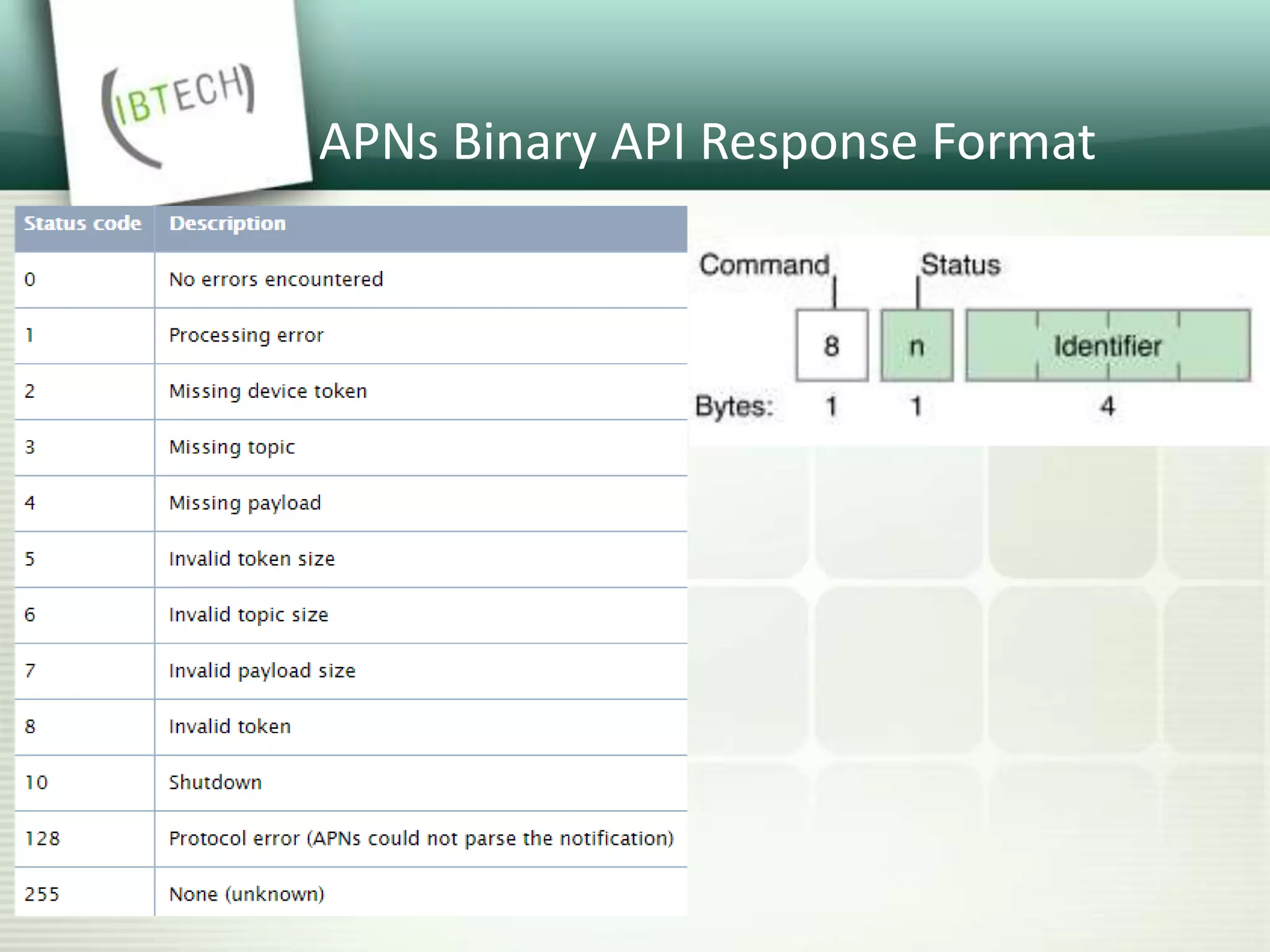 (IBTECH)

APNs Binary API Response Format

| Status code | Description |
|---|---|
| 0 | No errors encountered |
| 1 | Processing error |
| 2 | Missing device token |
| 3 | Missing topic |
| 4 | Missing payload |
| 5 | Invalid token size |
| 6 | Invalid topic size |
| 7 | Invalid payload size |
| 8 | Invalid token |
| 10 | Shutdown |
| 128 | Protocol error (APNs could not parse the notification) |
| 255 | None (unknown) |

Command Status

8 n Identifier

Bytes: 1 1 4